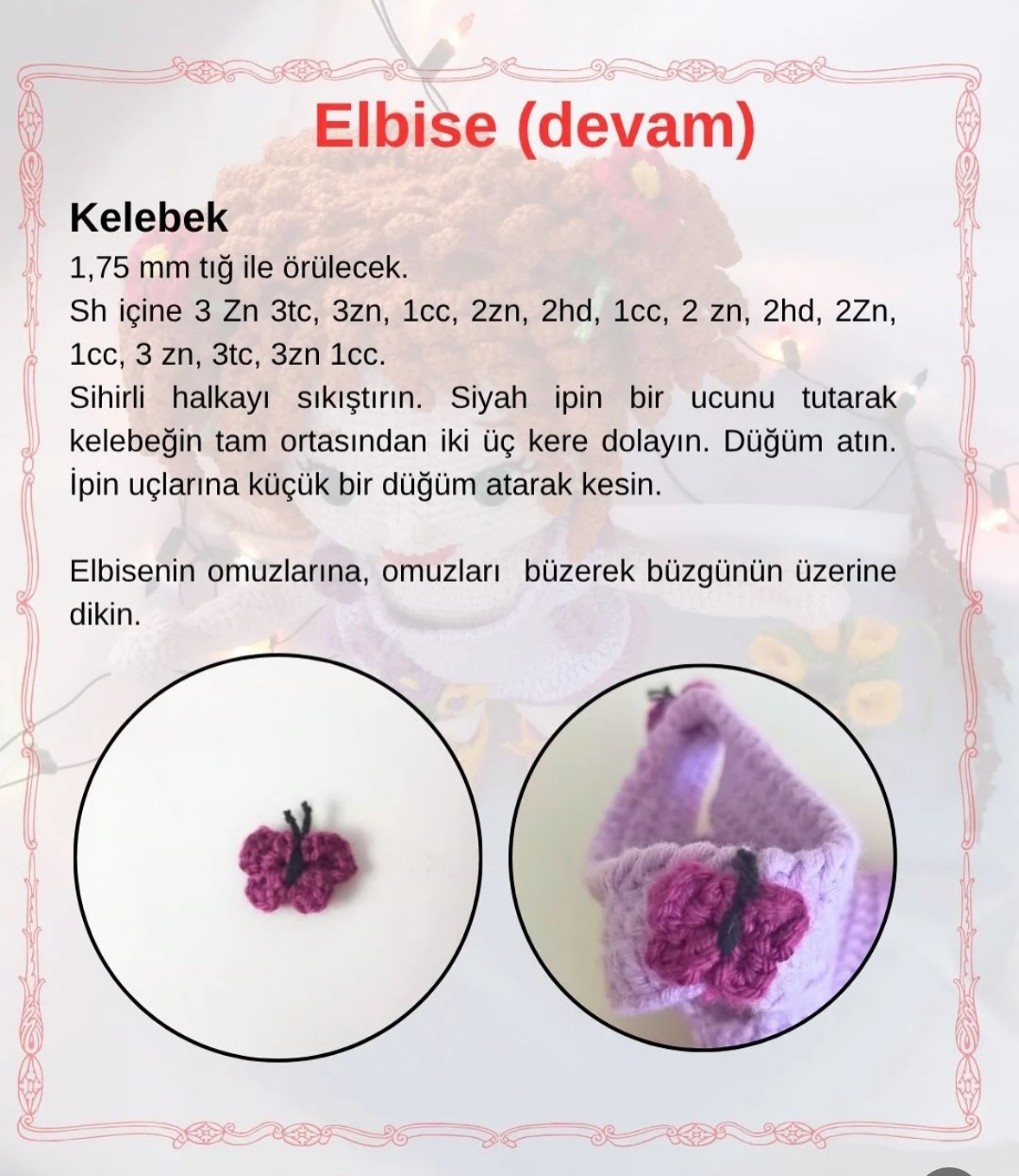 Elbise (devam)

Kelebek

1,75 mm tığ ile örülecek.
Sh içine 3 Zn 3tc, 3zn, 1cc, 2zn, 2hd, 1cc, 2 zn, 2hd, 2Zn, 1cc, 3 zn, 3tc, 3zn 1cc.
Sihirli halkayı sıkıştırın. Siyah ipin bir ucunu tutarak kelebeğin tam ortasından iki üç kere dolayın. Düğüm atın. İpin uçlarına küçük bir düğüm atarak kesin.

Elbisenin omuzlarına, omuzları büzerek büzgünün üzerine dikin.